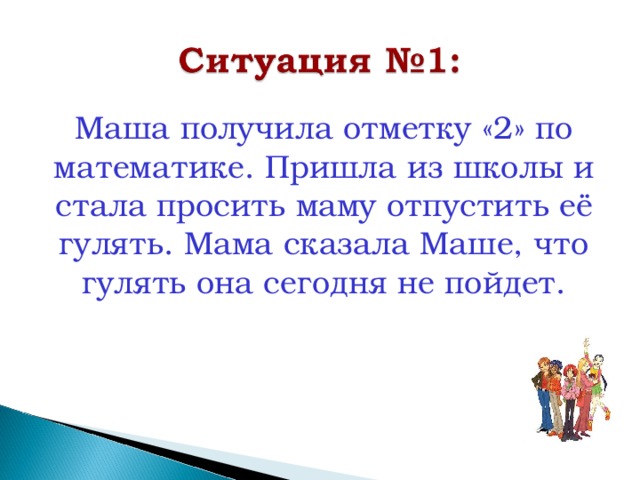 Ситуация №1:

Маша получила отметку «2» по математике. Пришла из школы и стала просить маму отпустить её гулять. Мама сказала Маше, что гулять она сегодня не пойдет.